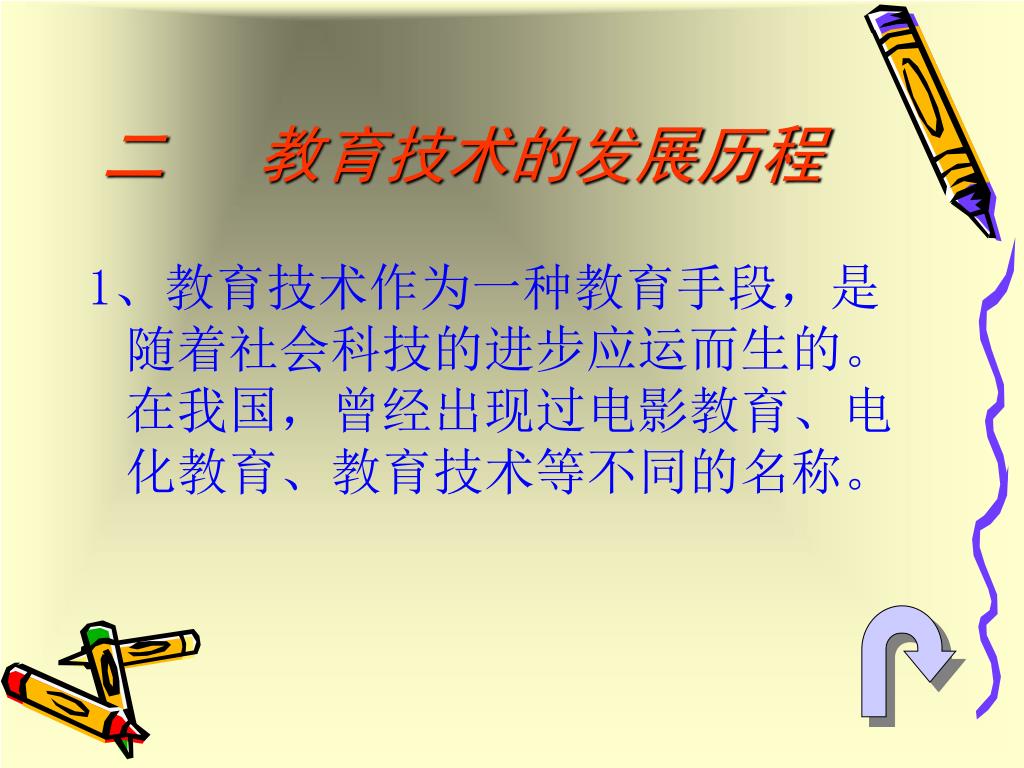 二　教育技术的发展历程

1、教育技术作为一种教育手段，是随着社会科技的进步应运而生的。在我国，曾经出现过电影教育、电化教育、教育技术等不同的名称。